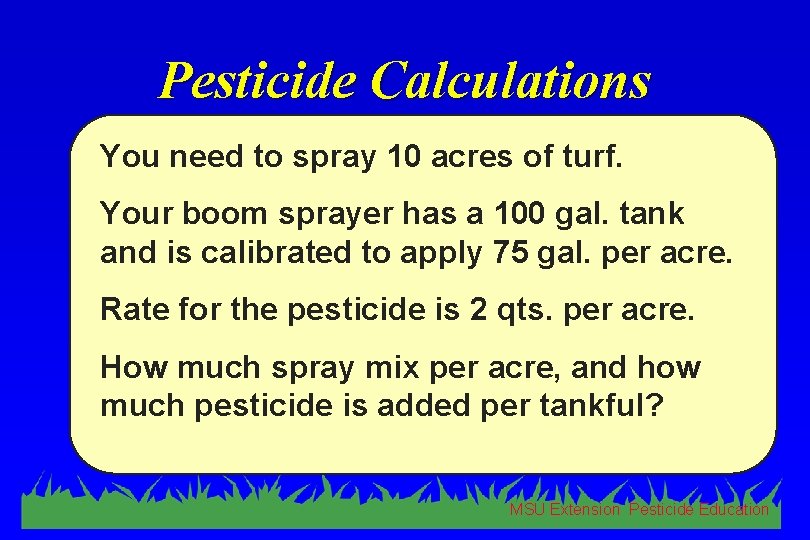 Pesticide Calculations

You need to spray 10 acres of turf.

Your boom sprayer has a 100 gal. tank and is calibrated to apply 75 gal. per acre.

Rate for the pesticide is 2 qts. per acre.

How much spray mix per acre, and how much pesticide is added per tankful?

MSU Extension Pesticide Education